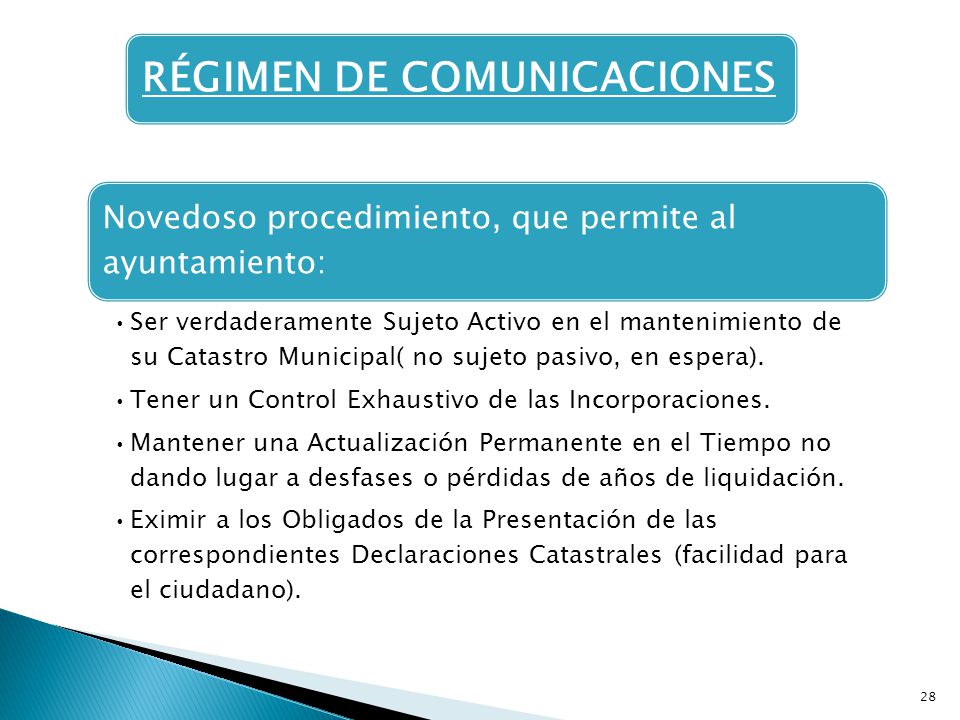 RÉGIMEN DE COMUNICACIONES

Novedoso procedimiento, que permite al ayuntamiento:

• Ser verdaderamente Sujeto Activo en el mantenimiento de su Catastro Municipal( no sujeto pasivo, en espera).
• Tener un Control Exhaustivo de las Incorporaciones.
• Mantener una Actualización Permanente en el Tiempo no dando lugar a desfases o pérdidas de años de liquidación.
• Eximir a los Obligados de la Presentación de las correspondientes Declaraciones Catastrales (facilidad para el ciudadano).

28